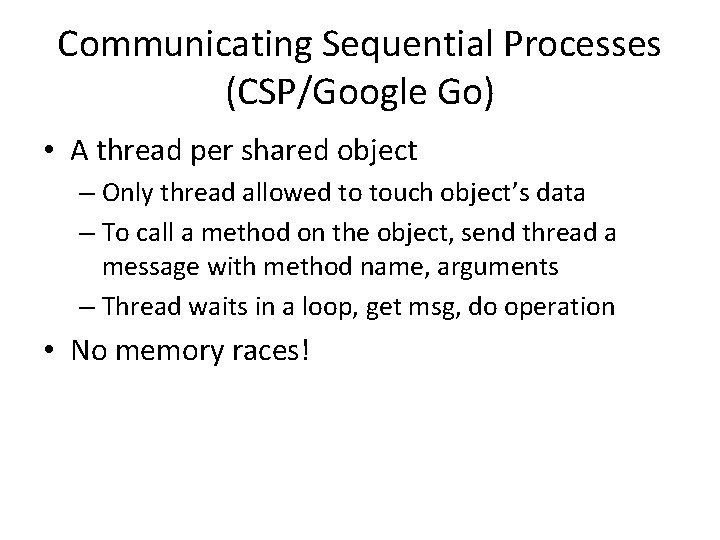 Communicating Sequential Processes (CSP/Google Go)

• A thread per shared object
– Only thread allowed to touch object's data
– To call a method on the object, send thread a message with method name, arguments
– Thread waits in a loop, get msg, do operation

• No memory races!